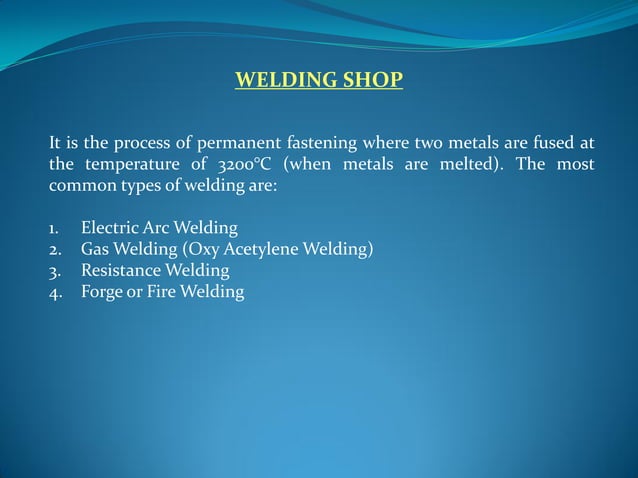 WELDING SHOP

It is the process of permanent fastening where two metals are fused at the temperature of 3200°C (when metals are melted). The most common types of welding are:

1. Electric Arc Welding
2. Gas Welding (Oxy Acetylene Welding)
3. Resistance Welding
4. Forge or Fire Welding